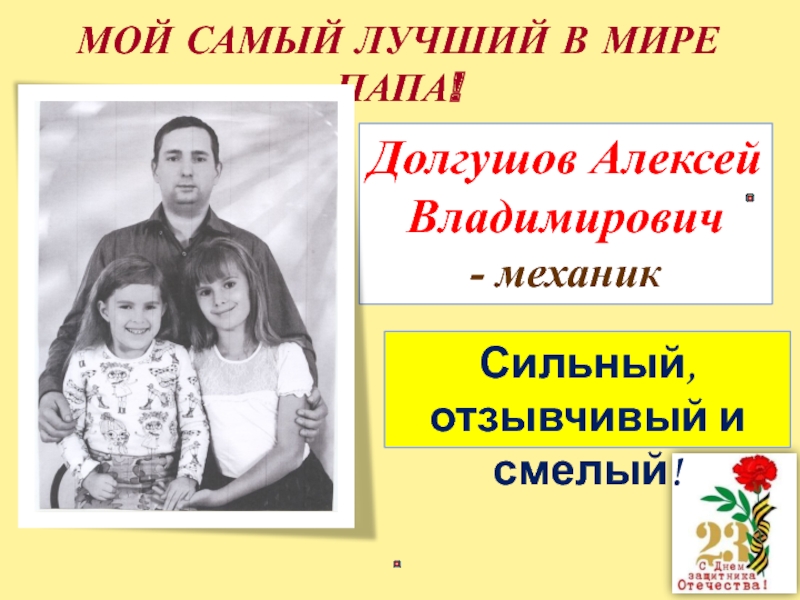 МОЙ САМЫЙ ЛУЧШИЙ В МИРЕ ПАПА!

Долгушов Алексей Владимирович - механик

Сильный, отзывчивый и смелый!

23

С Днем защитника Отечества!